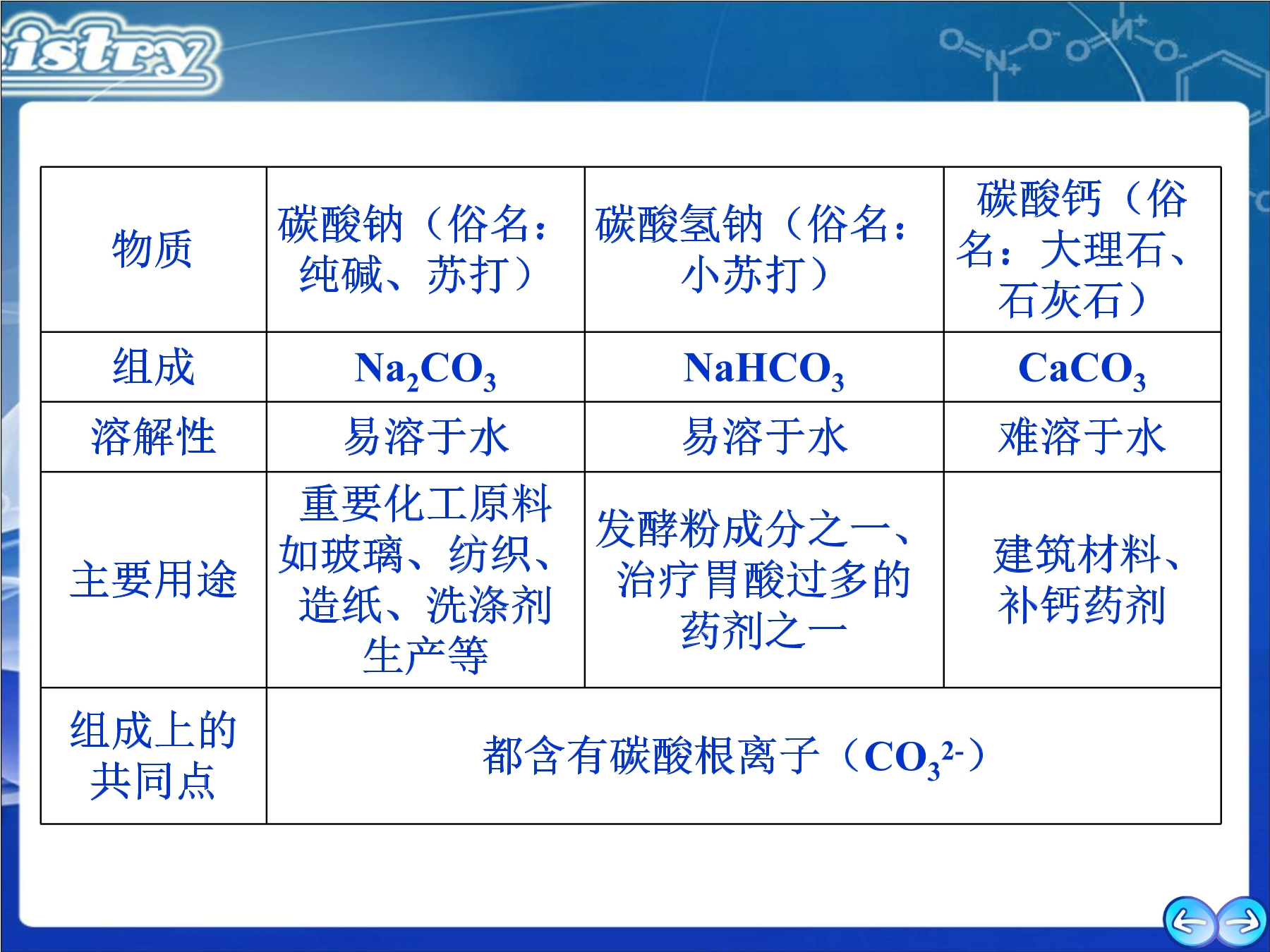 istry

| 物质 | 碳酸钠（俗名：纯碱、苏打） | 碳酸氢钠（俗名：小苏打） | 碳酸钙（俗名：大理石、石灰石） |
|---|---|---|---|
| 组成 | $Na_2CO_3$ | $NaHCO_3$ | $CaCO_3$ |
| 溶解性 | 易溶于水 | 易溶于水 | 难溶于水 |
| 主要用途 | 重要化工原料如玻璃、纺织、造纸、洗涤剂生产等 | 发酵粉成分之一、治疗胃酸过多的药剂之一 | 建筑材料、补钙药剂 |
| 组成上的共同点 | 都含有碳酸根离子（$CO_3^{2-}$） | | |